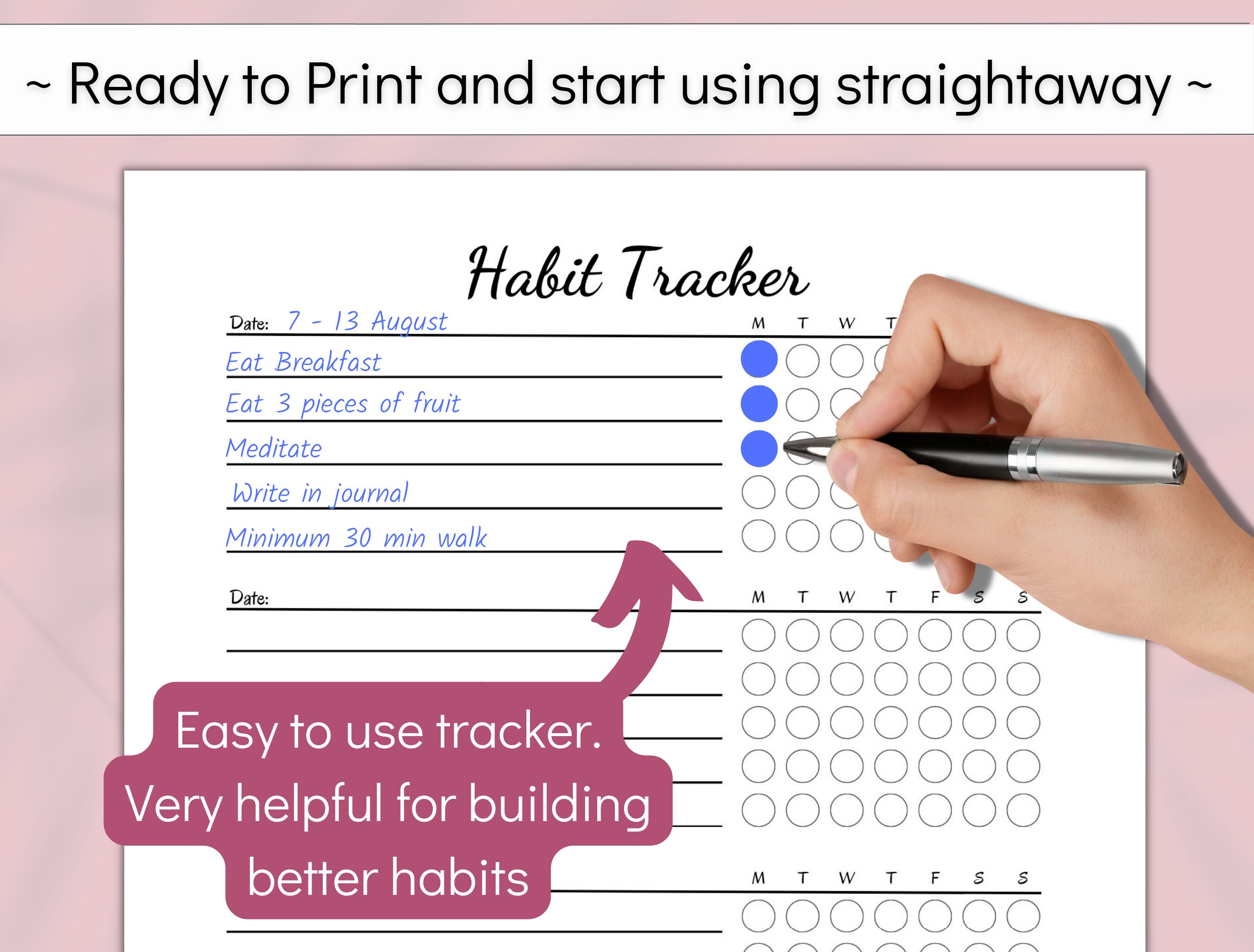 ~ Ready to Print and start using straightaway ~

Habit Tracker

Date: 7 - 13 August

M T W T

Eat Breakfast

Eat 3 pieces of fruit

Meditate

Write in journal

Minimum 30 min walk

Date:

M T W T F S S

Easy to use tracker. Very helpful for building better habits

M T W T F S S